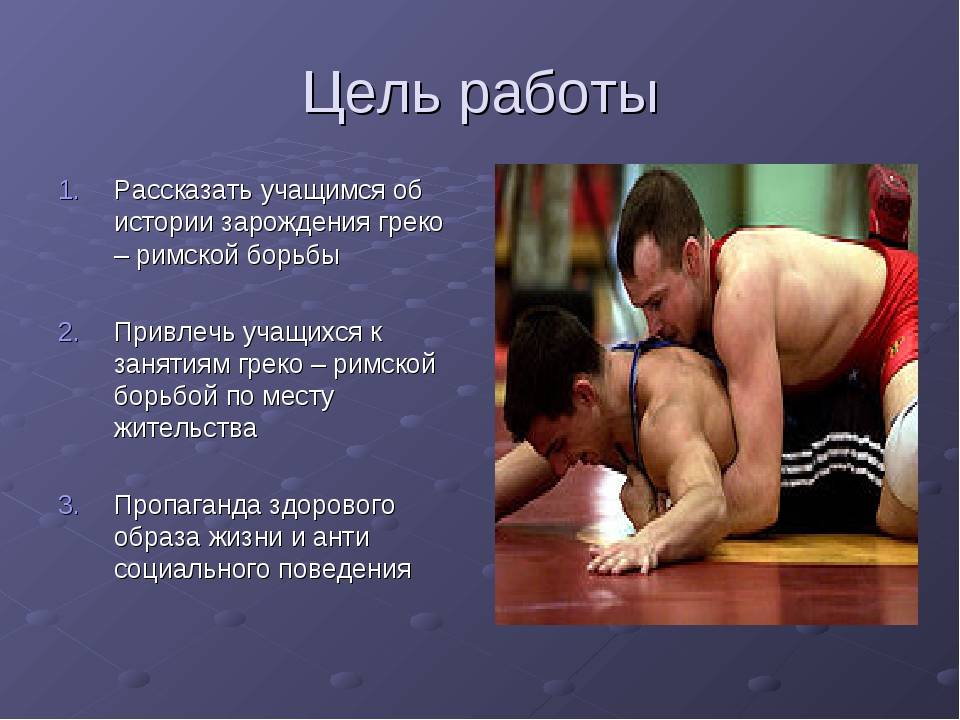 Цель работы

1. Рассказать учащимся об истории зарождения греко – римской борьбы

2. Привлечь учащихся к занятиям греко – римской борьбой по месту жительства

3. Пропаганда здорового образа жизни и анти социального поведения